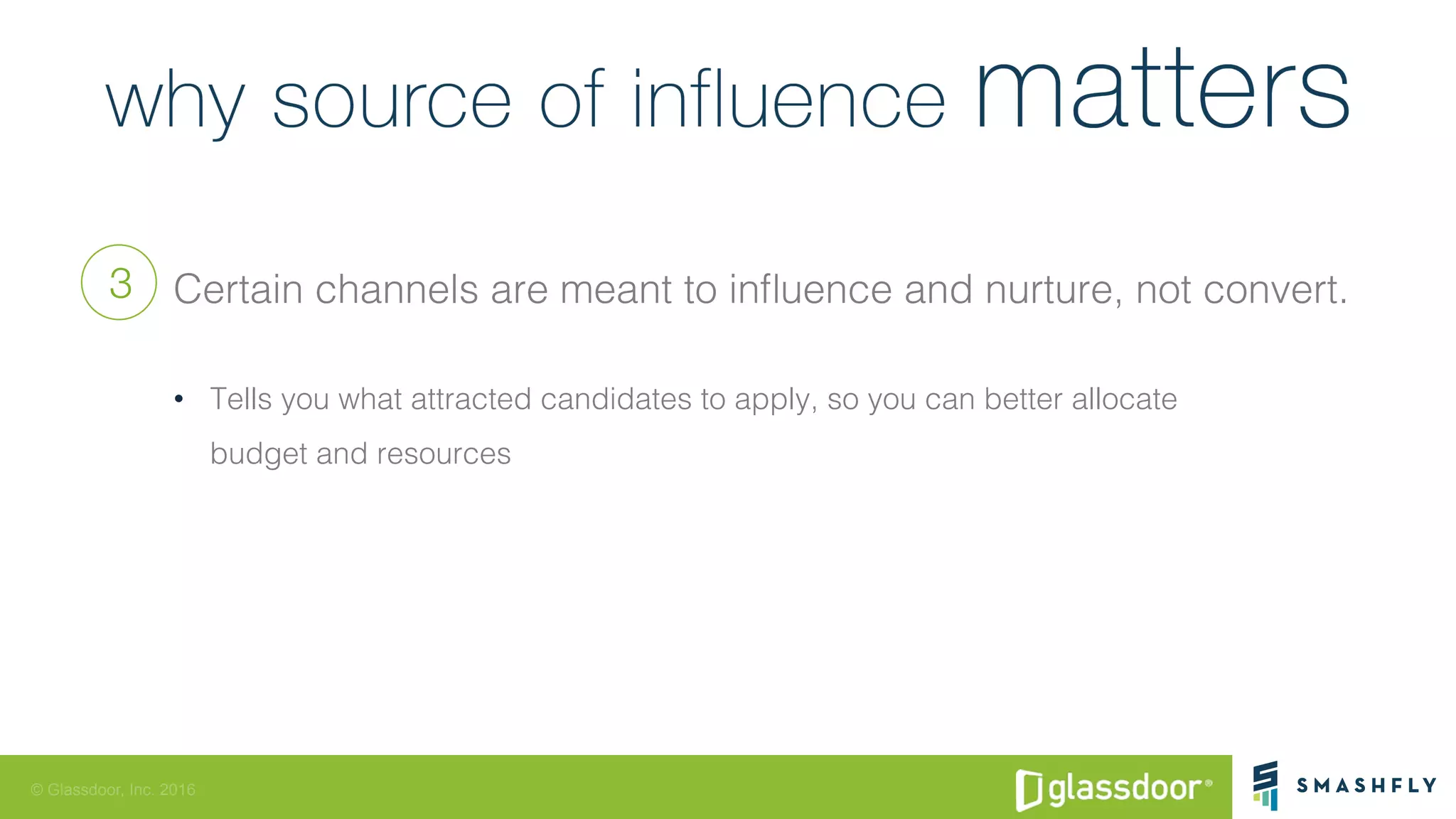 why source of influence matters

3 Certain channels are meant to influence and nurture, not convert.

• Tells you what attracted candidates to apply, so you can better allocate budget and resources

© Glassdoor, Inc. 2016

glassdoor®

SMASHFLY